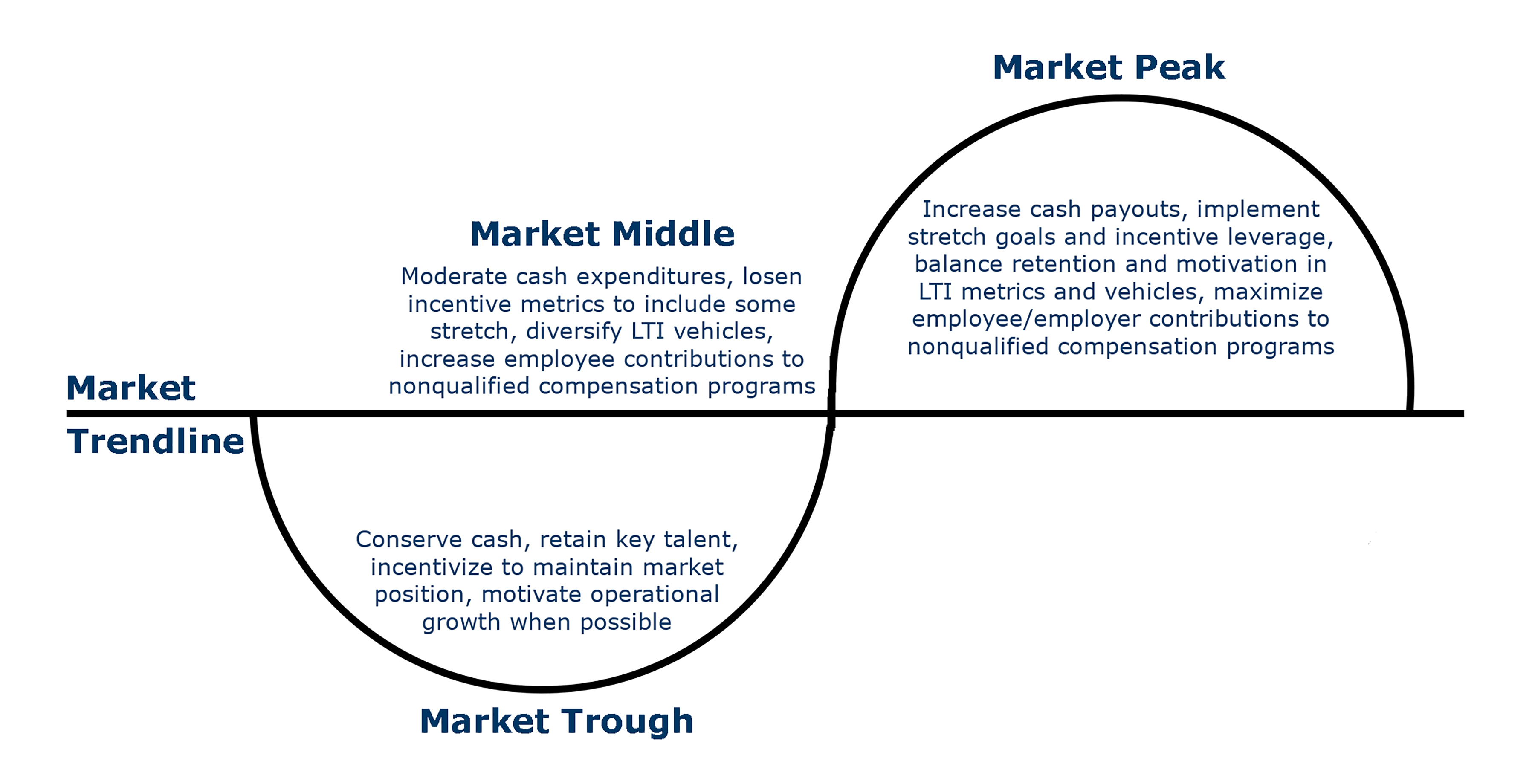 Market Peak

Increase cash payouts, implement stretch goals and incentive leverage, balance retention and motivation in LTI metrics and vehicles, maximize employee/employer contributions to nonqualified compensation programs

Market Middle

Moderate cash expenditures, losen incentive metrics to include some stretch, diversify LTI vehicles, increase employee contributions to nonqualified compensation programs

Market Trendline

Conserve cash, retain key talent, incentivize to maintain market position, motivate operational growth when possible

Market Trough